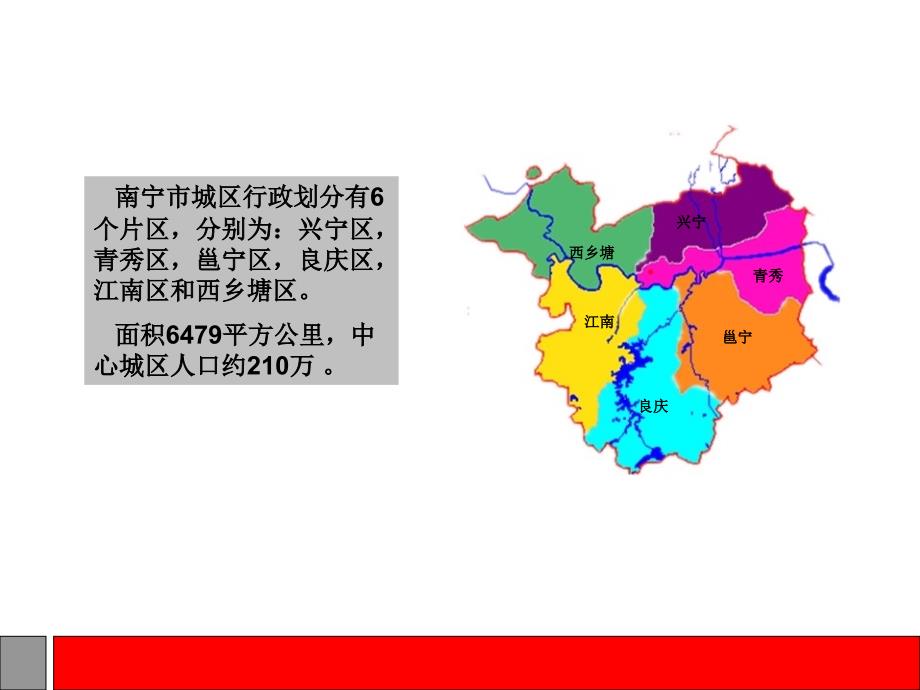 南宁市城区行政划分有6个片区，分别为：兴宁区，青秀区，邕宁区，良庆区，江南区和西乡塘区。

面积6479平方公里，中心城区人口约210万 。

兴宁
西乡塘
青秀
江南
邕宁
良庆